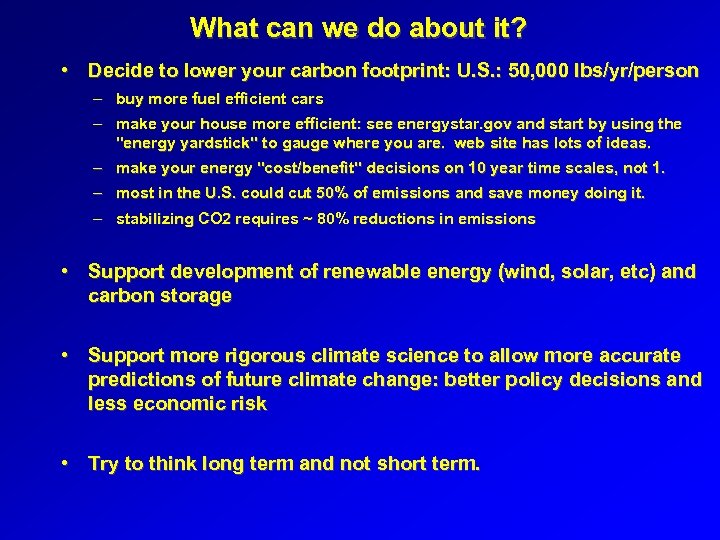 What can we do about it?

• Decide to lower your carbon footprint: U.S.: 50,000 lbs/yr/person
– buy more fuel efficient cars
– make your house more efficient: see energystar.gov and start by using the "energy yardstick" to gauge where you are. web site has lots of ideas.
– make your energy "cost/benefit" decisions on 10 year time scales, not 1.
– most in the U.S. could cut 50% of emissions and save money doing it.
– stabilizing CO2 requires ~ 80% reductions in emissions

• Support development of renewable energy (wind, solar, etc) and carbon storage

• Support more rigorous climate science to allow more accurate predictions of future climate change: better policy decisions and less economic risk

• Try to think long term and not short term.